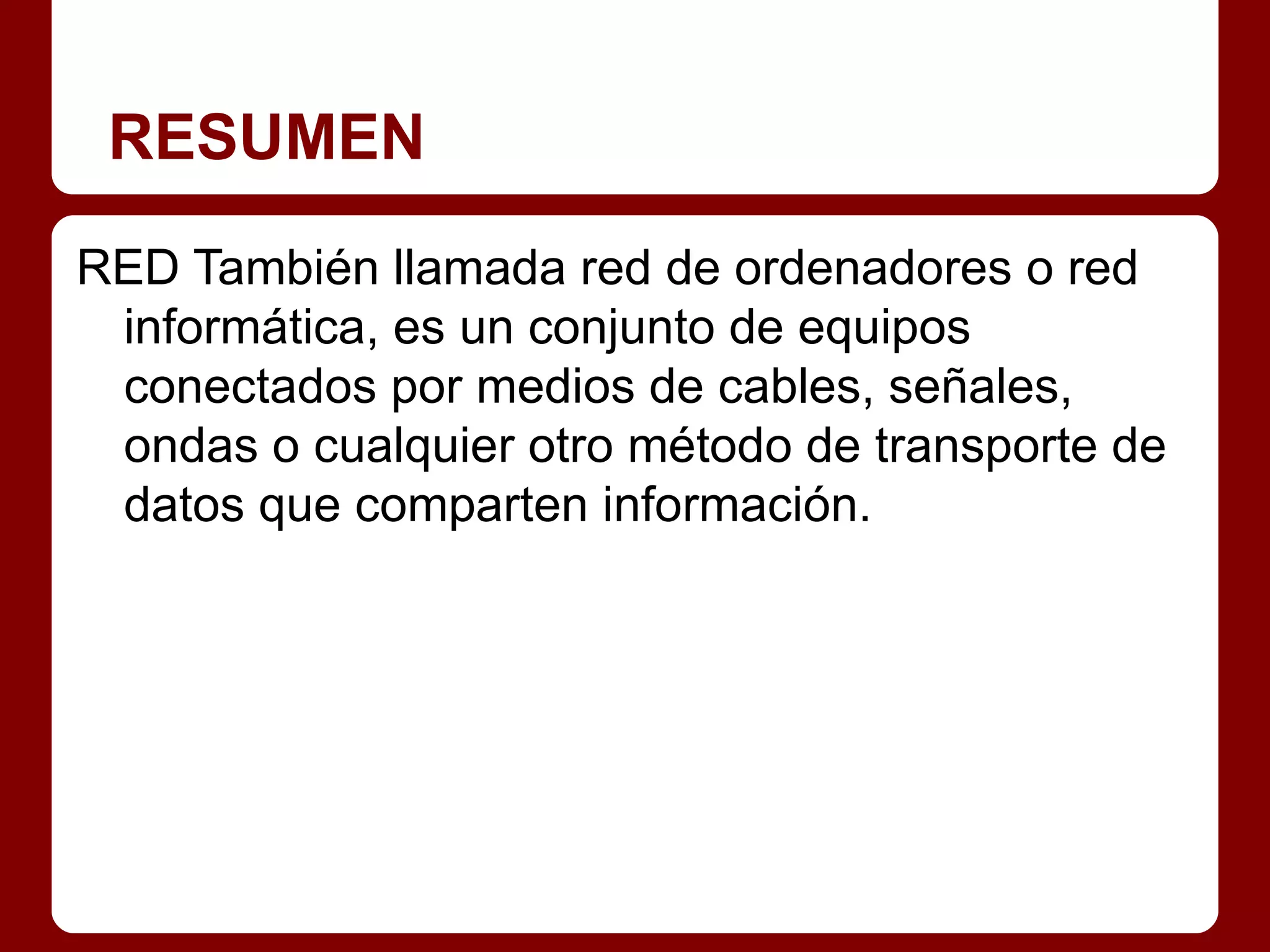 RESUMEN

RED También llamada red de ordenadores o red informática, es un conjunto de equipos conectados por medios de cables, señales, ondas o cualquier otro método de transporte de datos que comparten información.